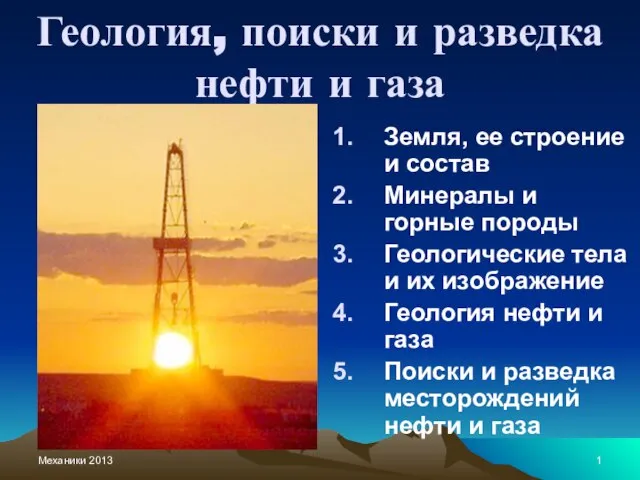 Геология, поиски и разведка нефти и газа

1. Земля, ее строение и состав
2. Минералы и горные породы
3. Геологические тела и их изображение
4. Геология нефти и газа
5. Поиски и разведка месторождений нефти и газа

Механики 2013

1